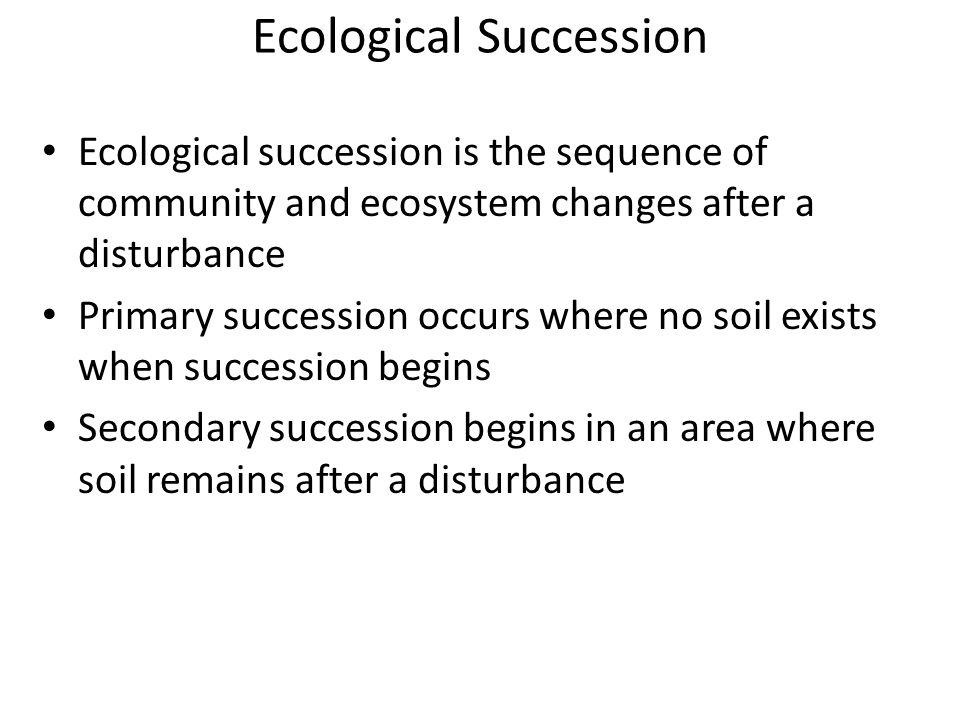 Ecological Succession

• Ecological succession is the sequence of community and ecosystem changes after a disturbance
• Primary succession occurs where no soil exists when succession begins
• Secondary succession begins in an area where soil remains after a disturbance